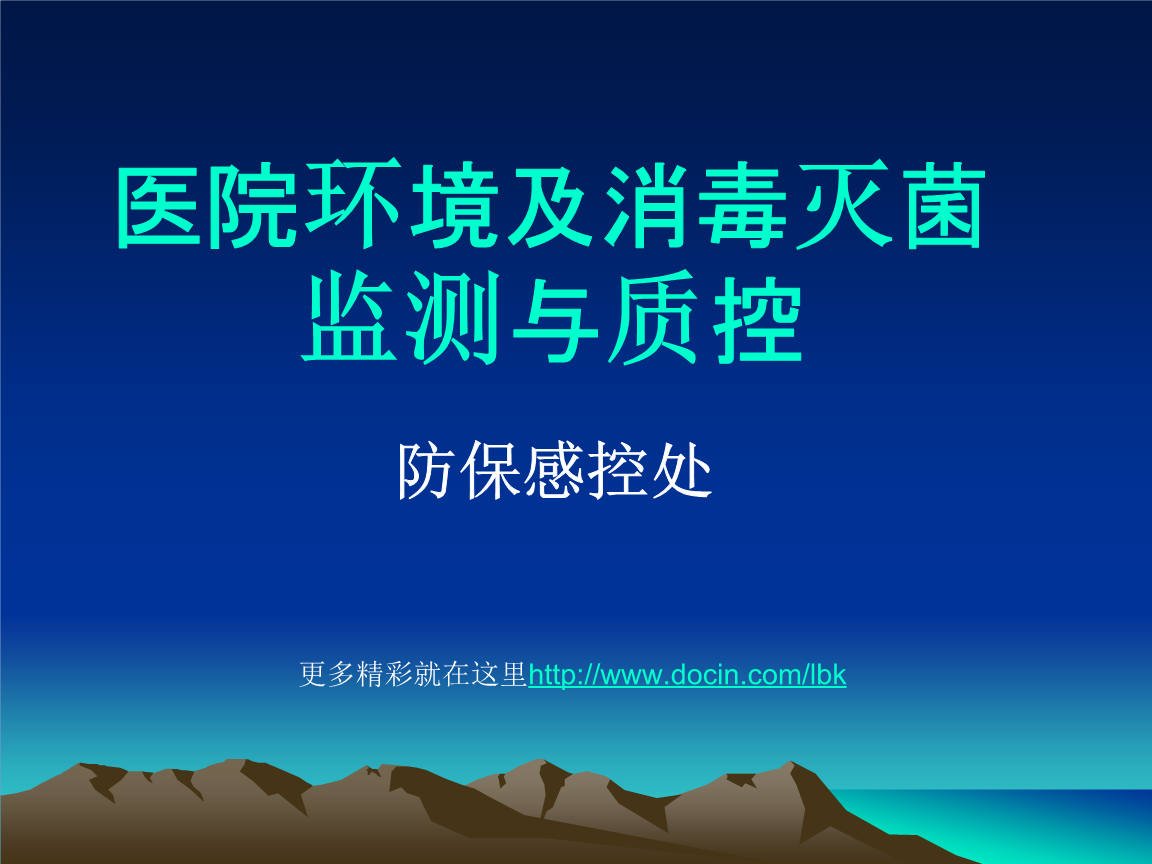 医院环境及消毒灭菌监测与质控

防保感控处

更多精彩就在这里http://www.docin.com/lbk